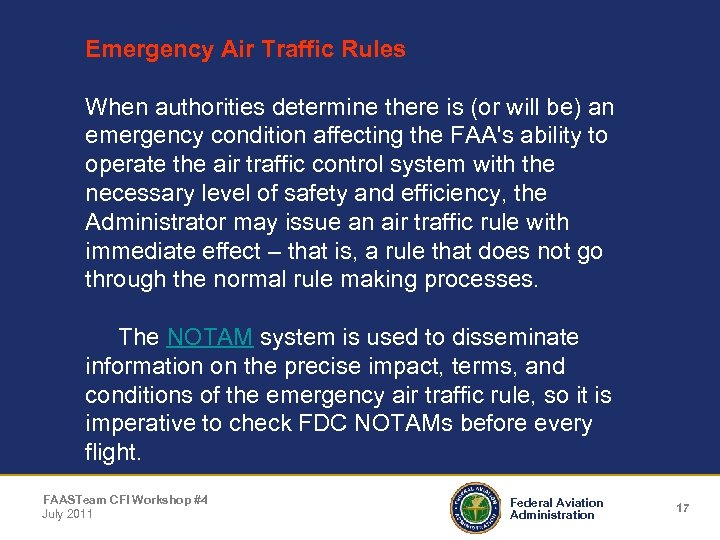 Emergency Air Traffic Rules

When authorities determine there is (or will be) an emergency condition affecting the FAA's ability to operate the air traffic control system with the necessary level of safety and efficiency, the Administrator may issue an air traffic rule with immediate effect – that is, a rule that does not go through the normal rule making processes.

The NOTAM system is used to disseminate information on the precise impact, terms, and conditions of the emergency air traffic rule, so it is imperative to check FDC NOTAMs before every flight.

FAASTeam CFI Workshop #4
July 2011

FEDERAL AVIATION ADMINISTRATION

Federal Aviation Administration

17